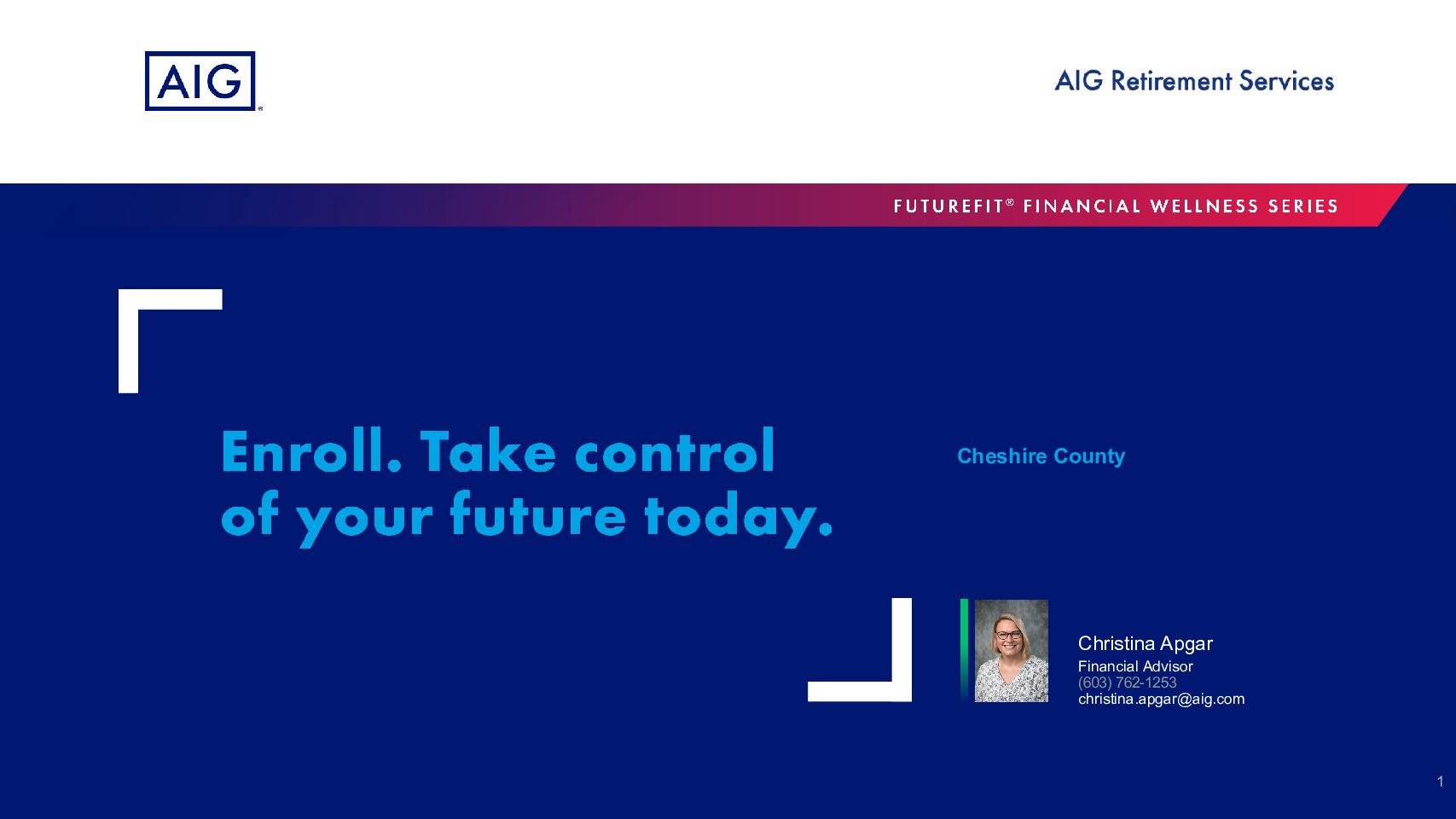 AIG®

AIG Retirement Services

FUTUREFIT® FINANCIAL WELLNESS SERIES

Enroll. Take control of your future today.

Cheshire County

Christina Apgar
Financial Advisor
(603) 762-1253
christina.apgar@aig.com

1